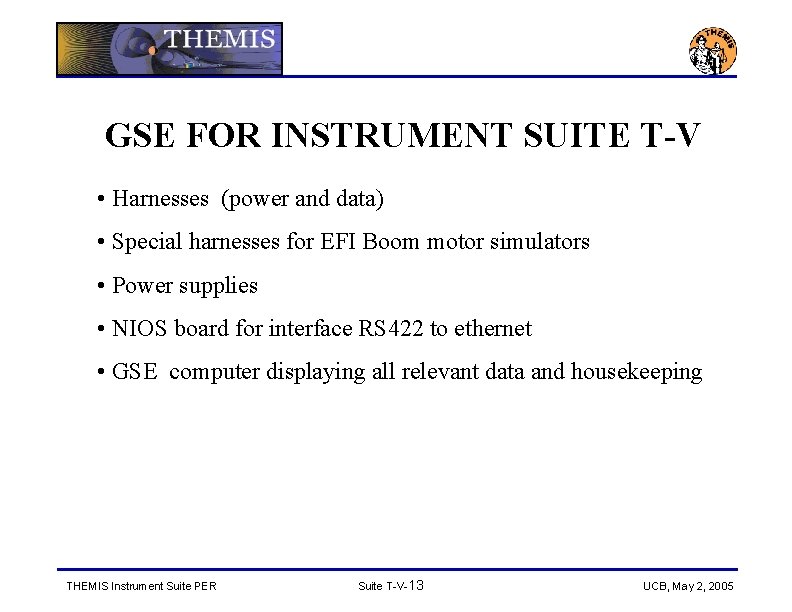 THEMIS

THEMIS

GSE FOR INSTRUMENT SUITE T-V

• Harnesses (power and data)

• Special harnesses for EFI Boom motor simulators

• Power supplies

• NIOS board for interface RS422 to ethernet

• GSE computer displaying all relevant data and housekeeping

THEMIS Instrument Suite PER

Suite T-V-13

UCB, May 2, 2005